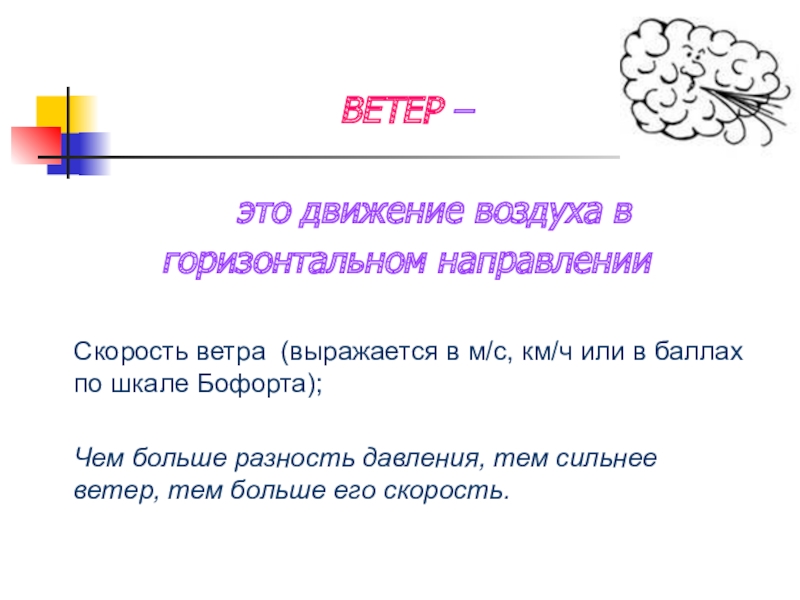 ВЕТЕР –

это движение воздуха в горизонтальном направлении

Скорость ветра (выражается в м/с, км/ч или в баллах по шкале Бофорта);

Чем больше разность давления, тем сильнее ветер, тем больше его скорость.